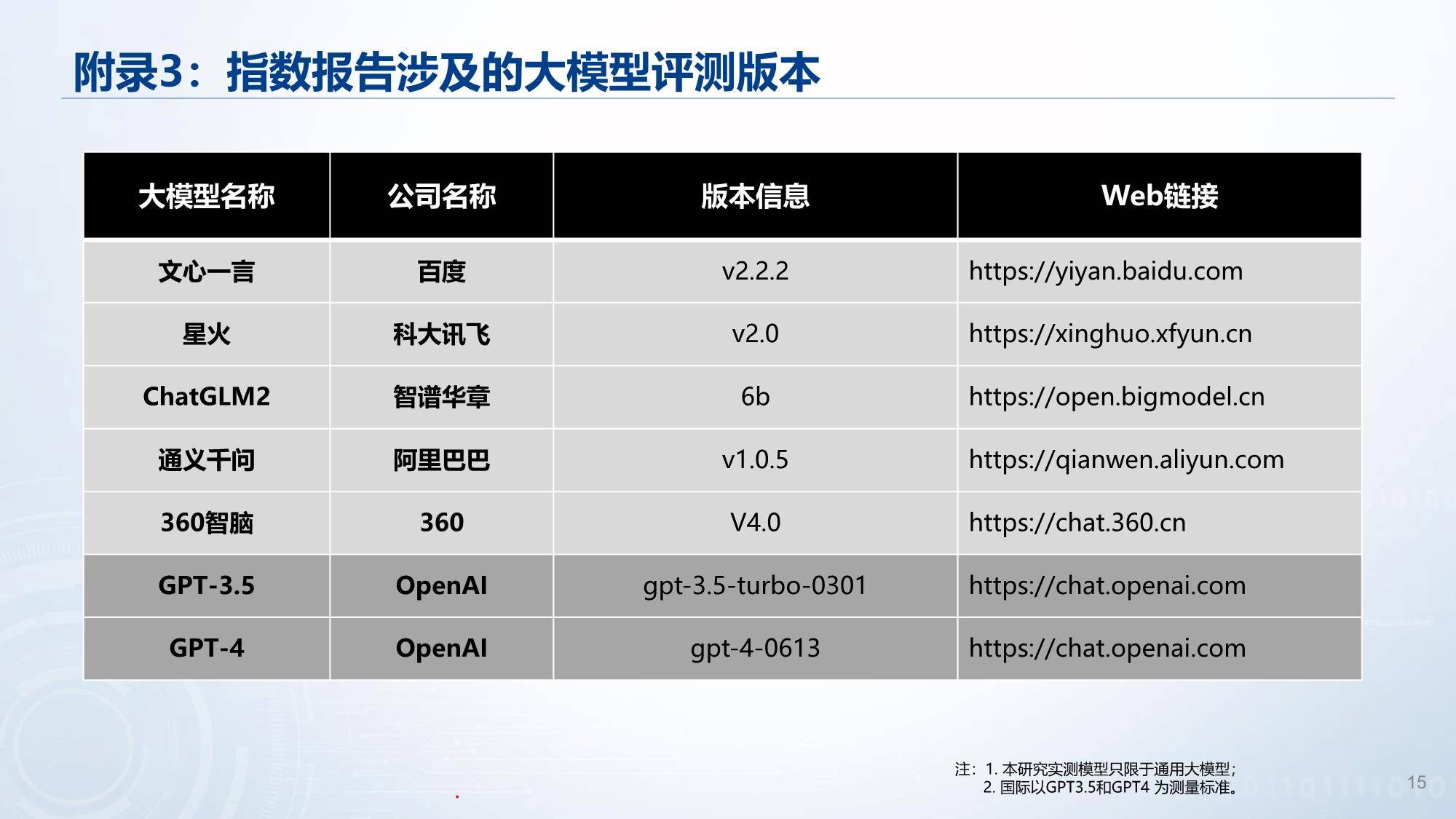 附录3：指数报告涉及的大模型评测版本

| 大模型名称 | 公司名称 | 版本信息 | Web链接 |
|---|---|---|---|
| 文心一言 | 百度 | v2.2.2 | https://yiyan.baidu.com |
| 星火 | 科大讯飞 | v2.0 | https://xinghuo.xfyun.cn |
| ChatGLM2 | 智谱华章 | 6b | https://open.bigmodel.cn |
| 通义千问 | 阿里巴巴 | v1.0.5 | https://qianwen.aliyun.com |
| 360智脑 | 360 | V4.0 | https://chat.360.cn |
| GPT-3.5 | OpenAI | gpt-3.5-turbo-0301 | https://chat.openai.com |
| GPT-4 | OpenAI | gpt-4-0613 | https://chat.openai.com |

注：1. 本研究实测模型只限于通用大模型；
2. 国际以GPT3.5和GPT4 为测量标准。

15